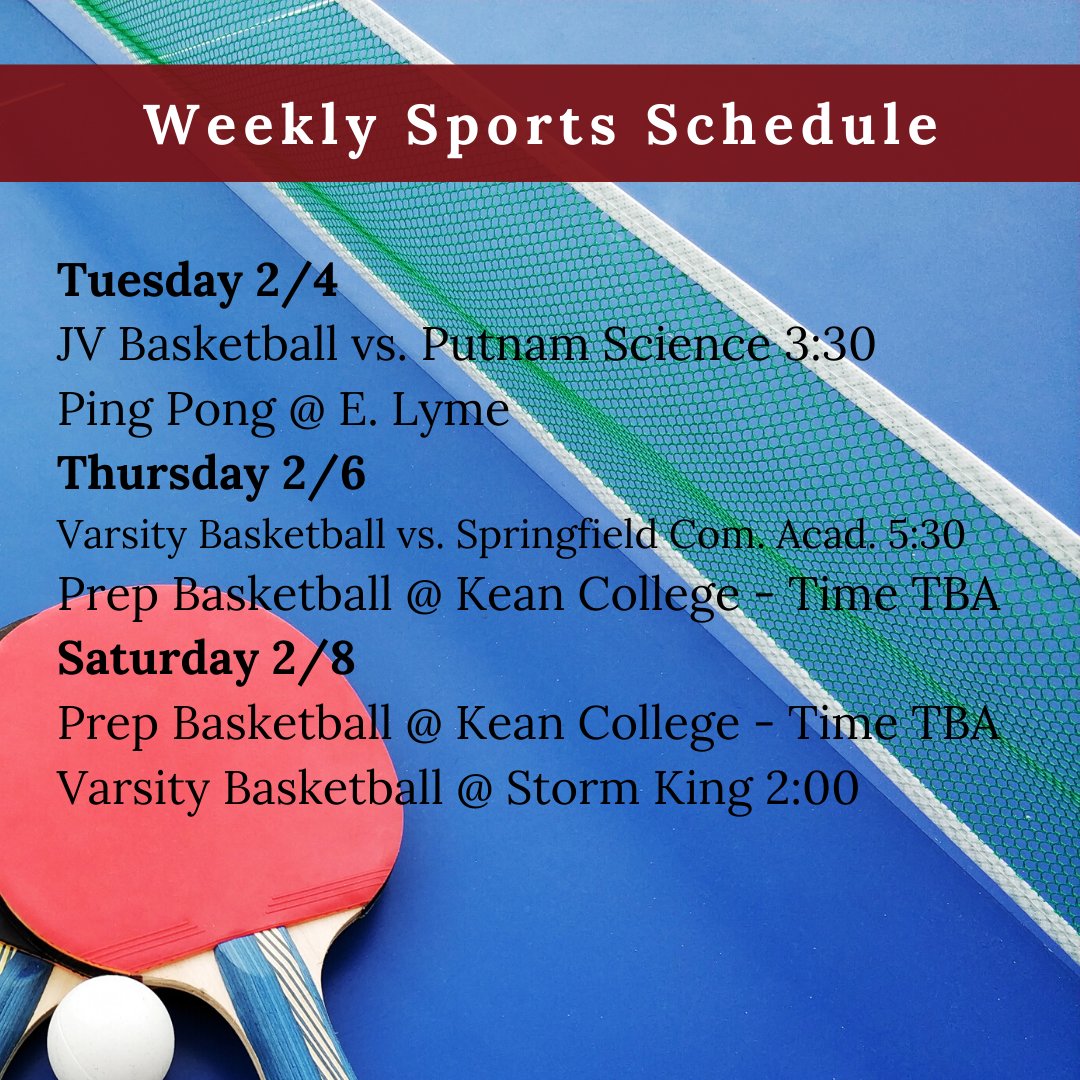 Weekly Sports Schedule

Tuesday 2/4
JV Basketball vs. Putnam Science 3:30
Ping Pong @ E. Lyme
Thursday 2/6
Varsity Basketball vs. Springfield Com. Acad. 5:30
Prep Basketball @ Kean College - Time TBA
Saturday 2/8
Prep Basketball @ Kean College - Time TBA
Varsity Basketball @ Storm King 2:00